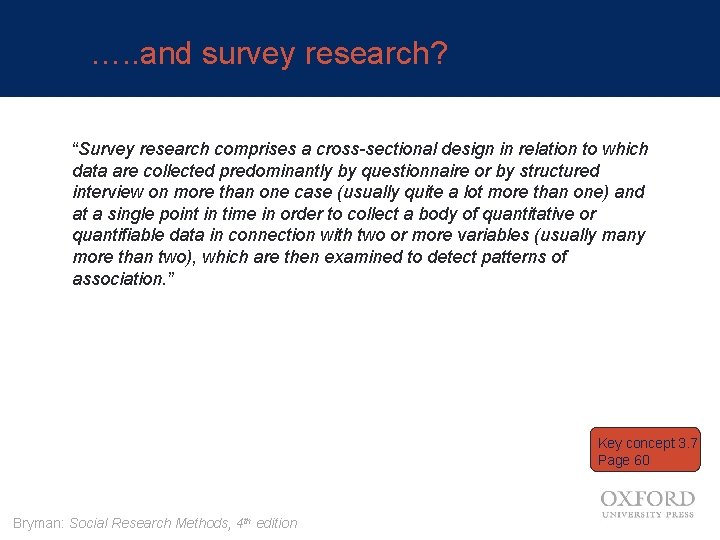 …..and survey research?

“Survey research comprises a cross-sectional design in relation to which data are collected predominantly by questionnaire or by structured interview on more than one case (usually quite a lot more than one) and at a single point in time in order to collect a body of quantitative or quantifiable data in connection with two or more variables (usually many more than two), which are then examined to detect patterns of association.”

Key concept 3.7
Page 60

OXFORD
UNIVERSITY PRESS

Bryman: Social Research Methods, 4th edition